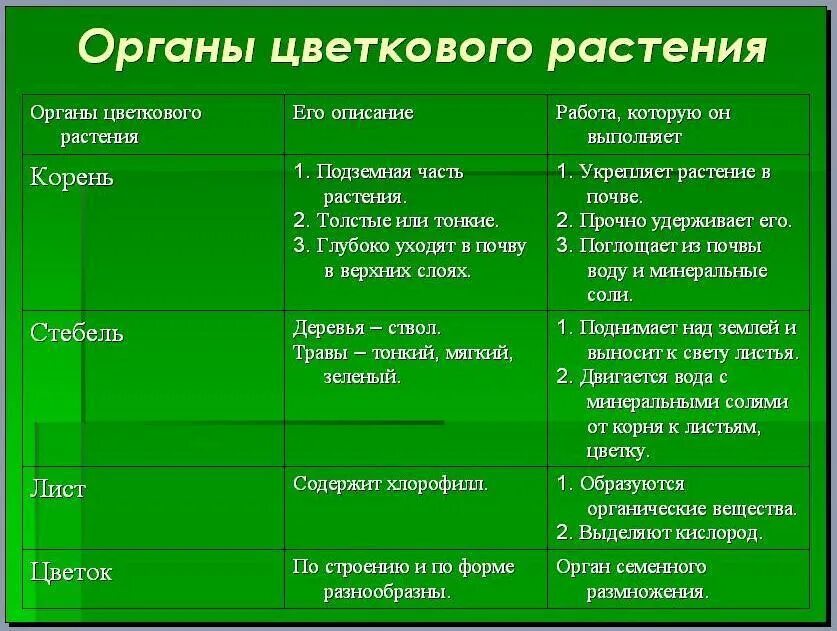 Органы цветкового растения

| Органы цветкового растения | Его описание | Работа, которую он выполняет |
|---|---|---|
| Корень | 1. Подземная часть растения. 2. Толстые или тонкие. 3. Глубоко уходят в почву в верхних слоях. | 1. Укрепляет растение в почве. 2. Прочно удерживает его. 3. Поглощает из почвы воду и минеральные соли. |
| Стебель | Деревья – ствол. Травы – тонкий, мягкий, зеленый. | 1. Поднимает над землей и выносит к свету листья. 2. Двигается вода с минеральными солями от корня к листьям, цветку. |
| Лист | Содержит хлорофилл. | 1. Образуются органические вещества. 2. Выделяют кислород. |
| Цветок | По строению и по форме разнообразны. | Орган семенного размножения. |